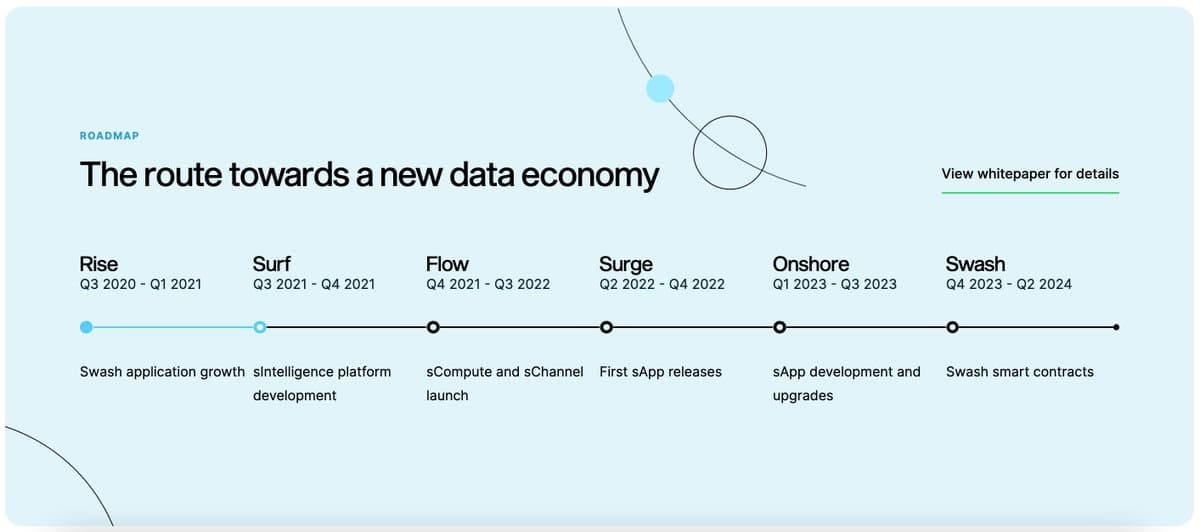 ROADMAP

The route towards a new data economy

View whitepaper for details

Rise
Q3 2020 - Q1 2021

Swash application growth

Surf
Q3 2021 - Q4 2021

sIntelligence platform development

Flow
Q4 2021 - Q3 2022

sCompute and sChannel launch

Surge
Q2 2022 - Q4 2022

First sApp releases

Onshore
Q1 2023 - Q3 2023

sApp development and upgrades

Swash
Q4 2023 - Q2 2024

Swash smart contracts